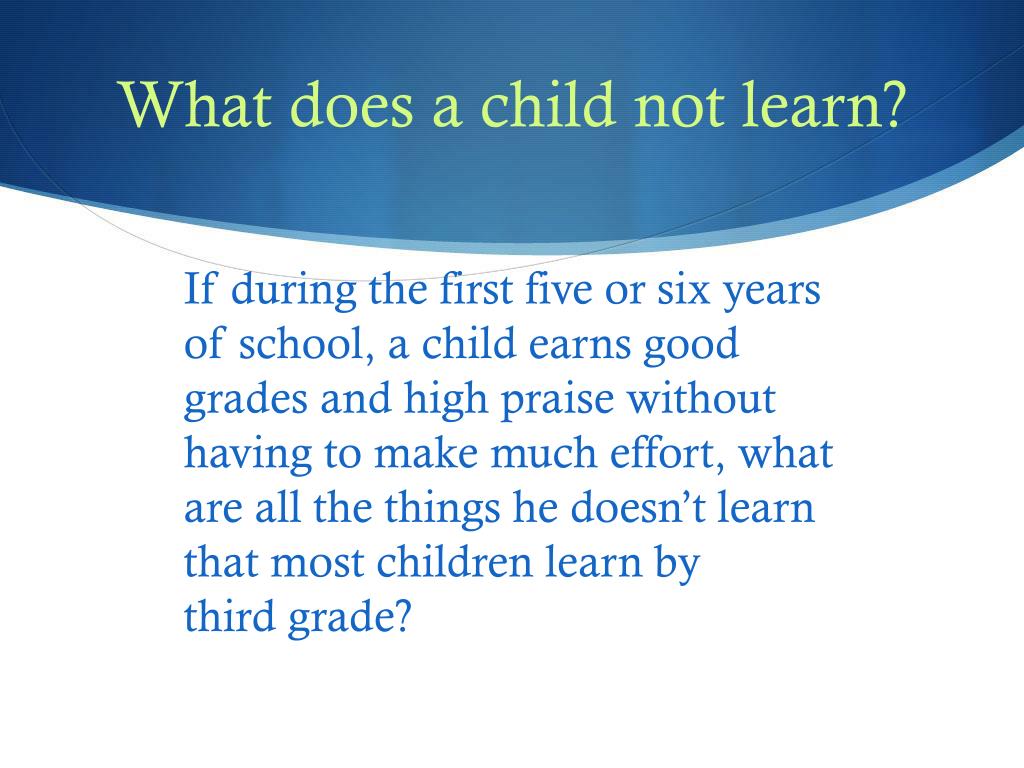 What does a child not learn?

If during the first five or six years of school, a child earns good grades and high praise without having to make much effort, what are all the things he doesn’t learn that most children learn by third grade?